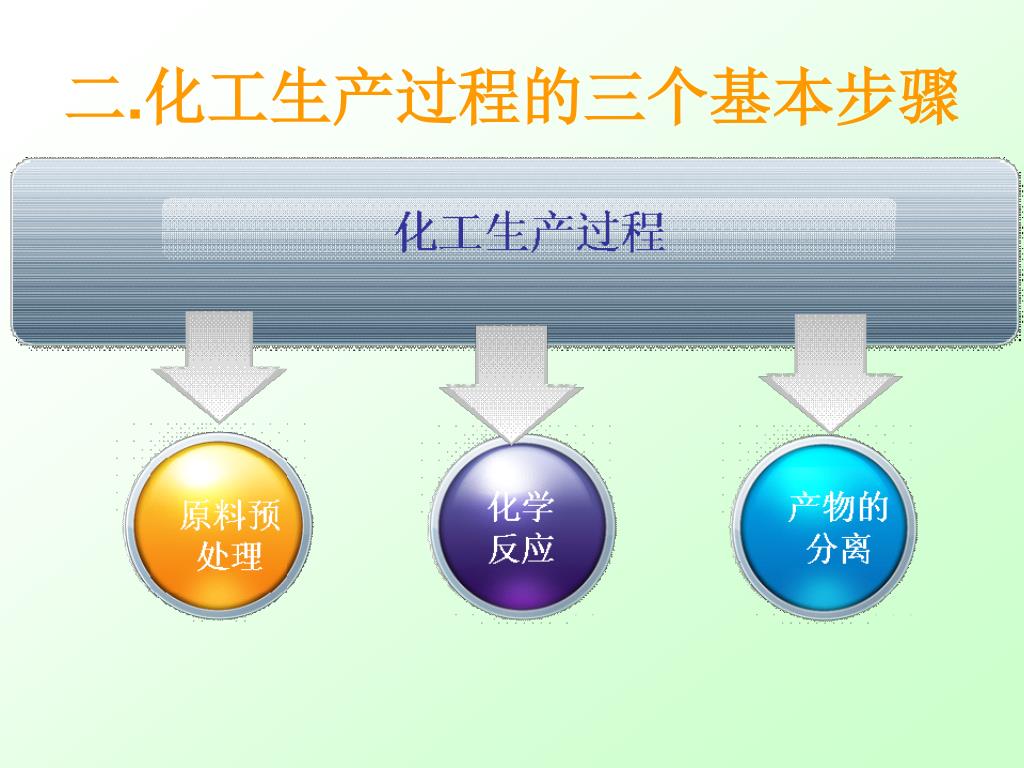 二.化工生产过程的三个基本步骤

化工生产过程

原料预处理

化学反应

产物的分离